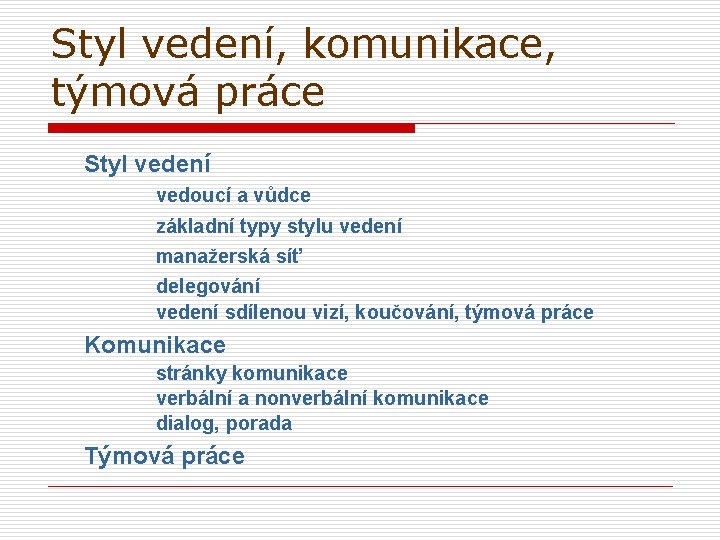 Styl vedení, komunikace, týmová práce

Styl vedení

vedoucí a vůdce

základní typy stylu vedení

manažerská síť

delegování

vedení sdílenou vizí, koučování, týmová práce

Komunikace

stránky komunikace

verbální a nonverbální komunikace

dialog, porada

Týmová práce